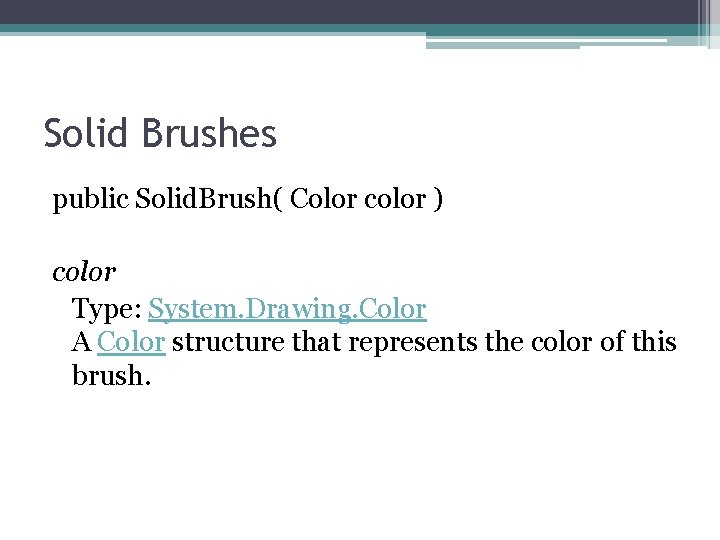 Solid Brushes

public SolidBrush( Color color )

color

Type: System.Drawing.Color
A Color structure that represents the color of this brush.